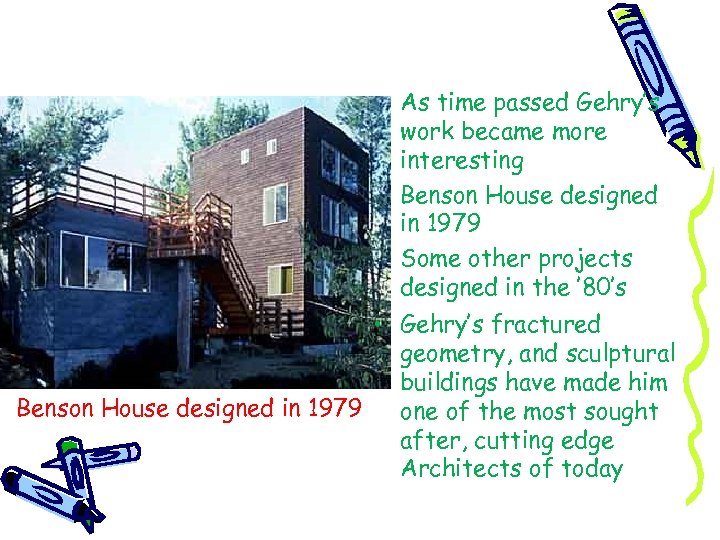 Benson House designed in 1979

As time passed Gehry's work became more interesting

Benson House designed in 1979

Some other projects designed in the '80's

Gehry's fractured geometry, and sculptural buildings have made him one of the most sought after, cutting edge Architects of today